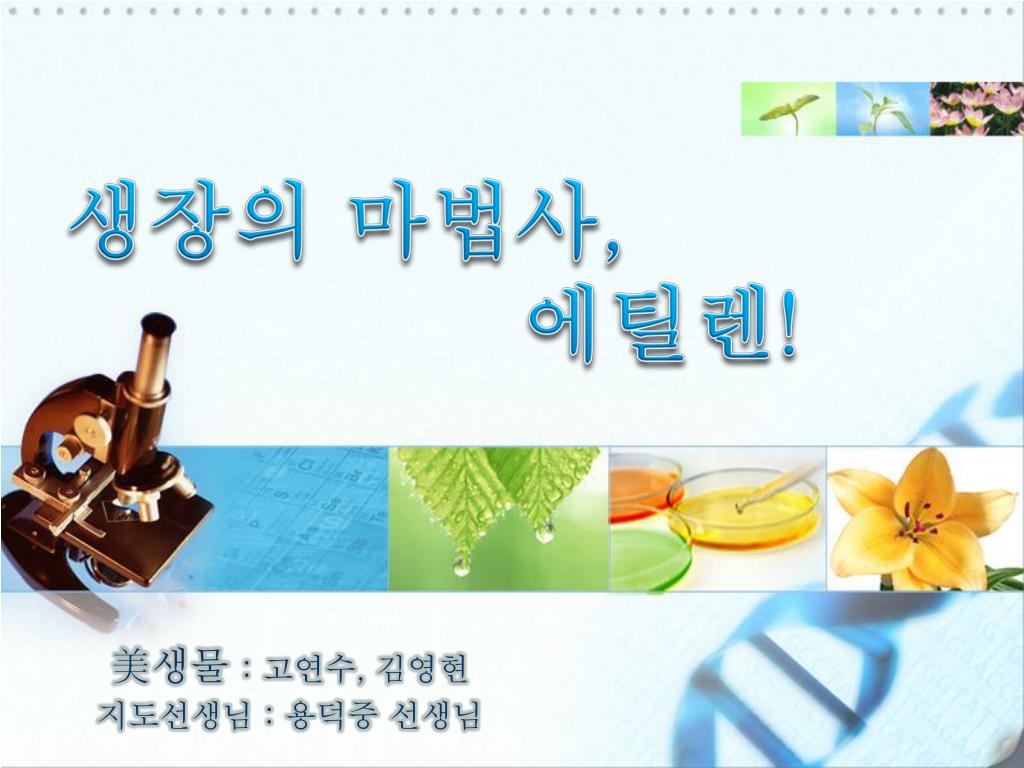 생장의 마법사,
에틸렌!

美생물 : 고연수, 김영현
지도선생님 : 용덕중 선생님